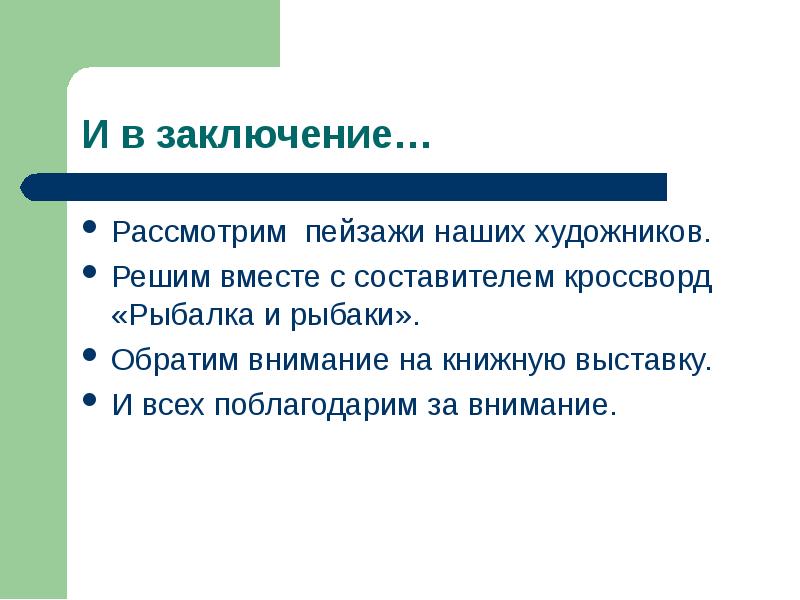 И в заключение…

• Рассмотрим пейзажи наших художников.
• Решим вместе с составителем кроссворд «Рыбалка и рыбаки».
• Обратим внимание на книжную выставку.
• И всех поблагодарим за внимание.